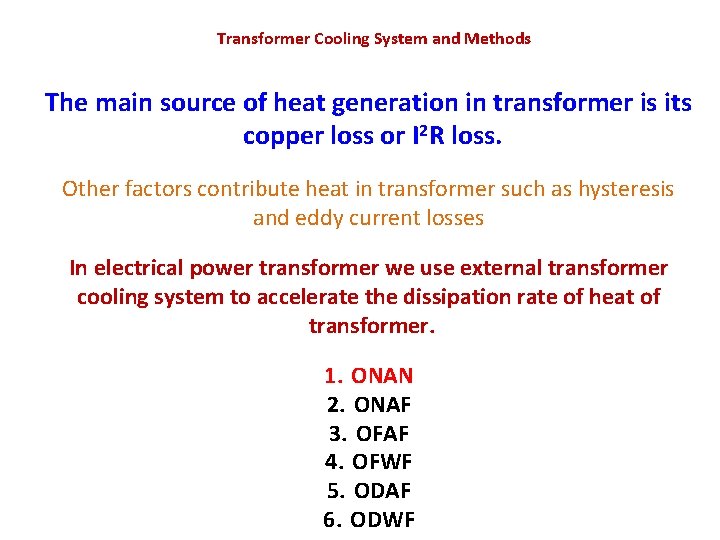 Transformer Cooling System and Methods

The main source of heat generation in transformer is its copper loss or $I^2R$ loss.

Other factors contribute heat in transformer such as hysteresis and eddy current losses

In electrical power transformer we use external transformer cooling system to accelerate the dissipation rate of heat of transformer.

1. ONAN
2. ONAF
3. OFAF
4. OFWF
5. ODAF
6. ODWF